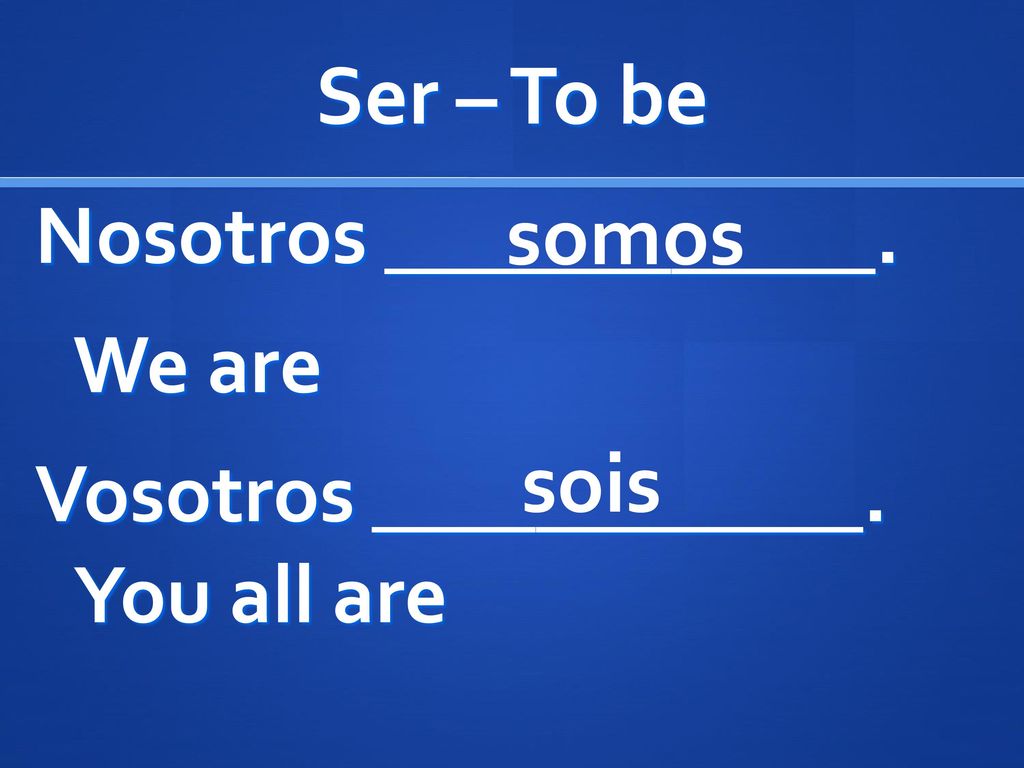 Ser – To be

Nosotros ___somos___.

We are

Vosotros ___sois___.

You all are